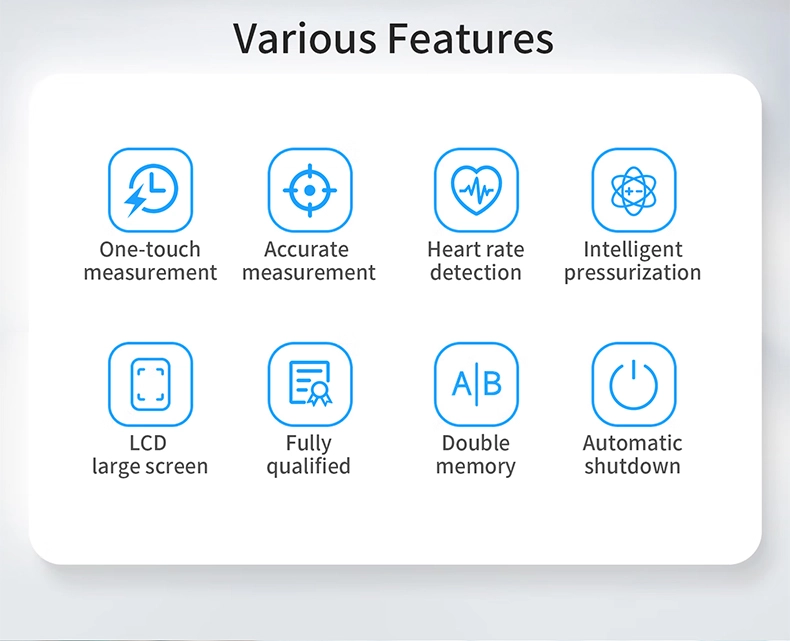 Various Features

One-touch measurement

Accurate measurement

Heart rate detection

Intelligent pressurization

LCD large screen

Fully qualified

A|B

Double memory

Automatic shutdown